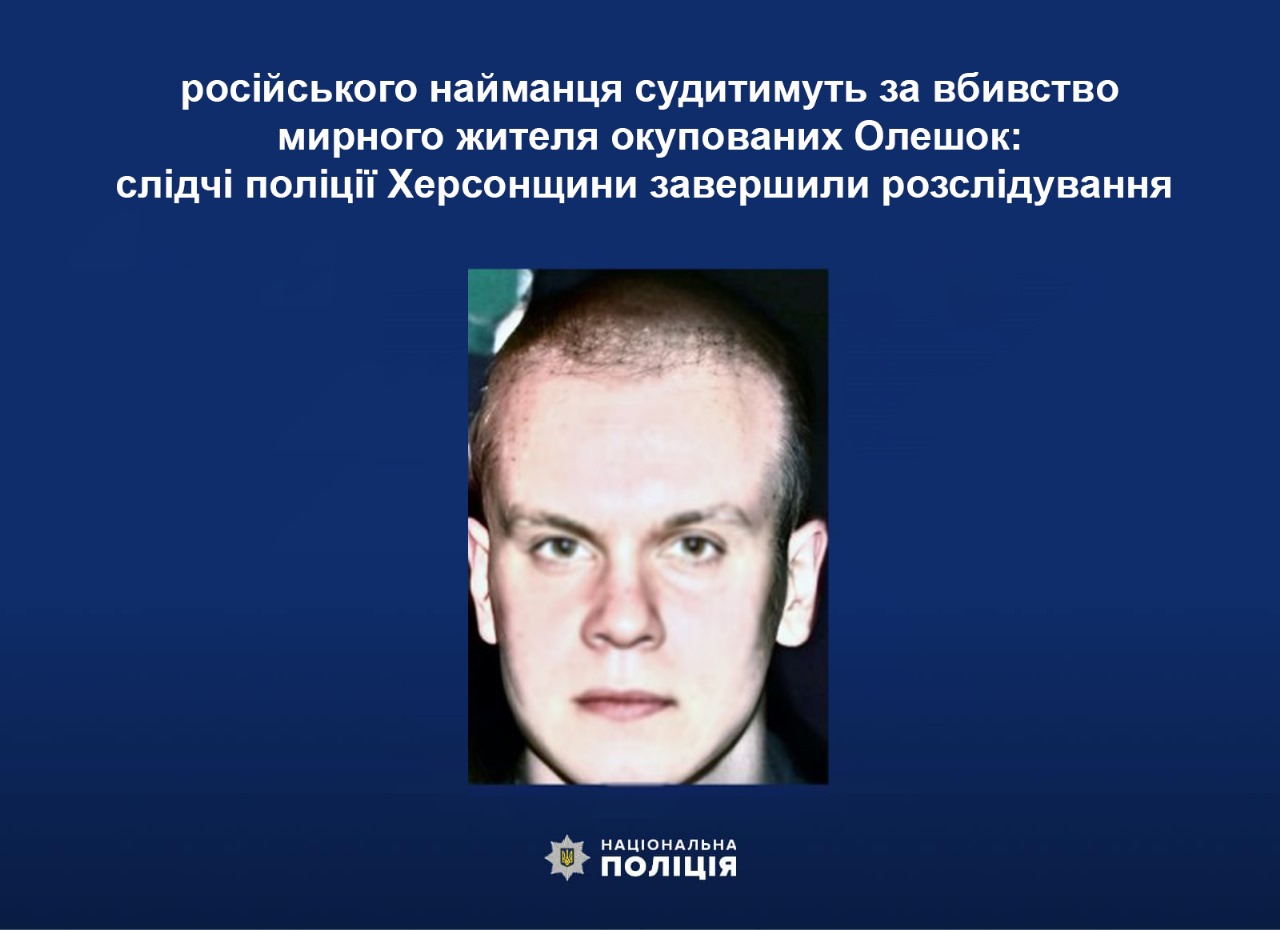 російського найманця судитимуть за вбивство мирного жителя окупованих Олешок: слідчі поліції Херсонщини завершили розслідування

НАЦІОНАЛЬНА ПОЛІЦІЯ